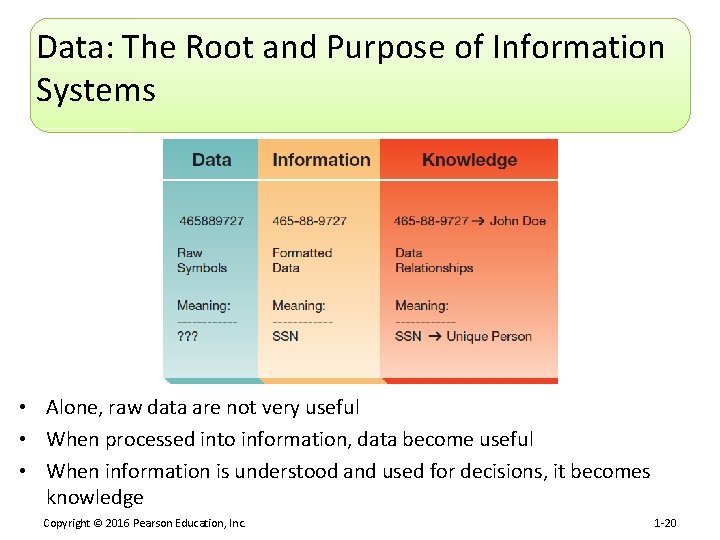 Data: The Root and Purpose of Information Systems

| Data | Information | Knowledge |
|---|---|---|
| 465889727 | 465-88-9727 | 465-88-9727 → John Doe |
| Raw Symbols | Formatted Data | Data Relationships |
| Meaning: ------------ ??? | Meaning: ------------ SSN | Meaning: ------------ SSN → Unique Person |

• Alone, raw data are not very useful
• When processed into information, data become useful
• When information is understood and used for decisions, it becomes knowledge

Copyright © 2016 Pearson Education, Inc.

1-20